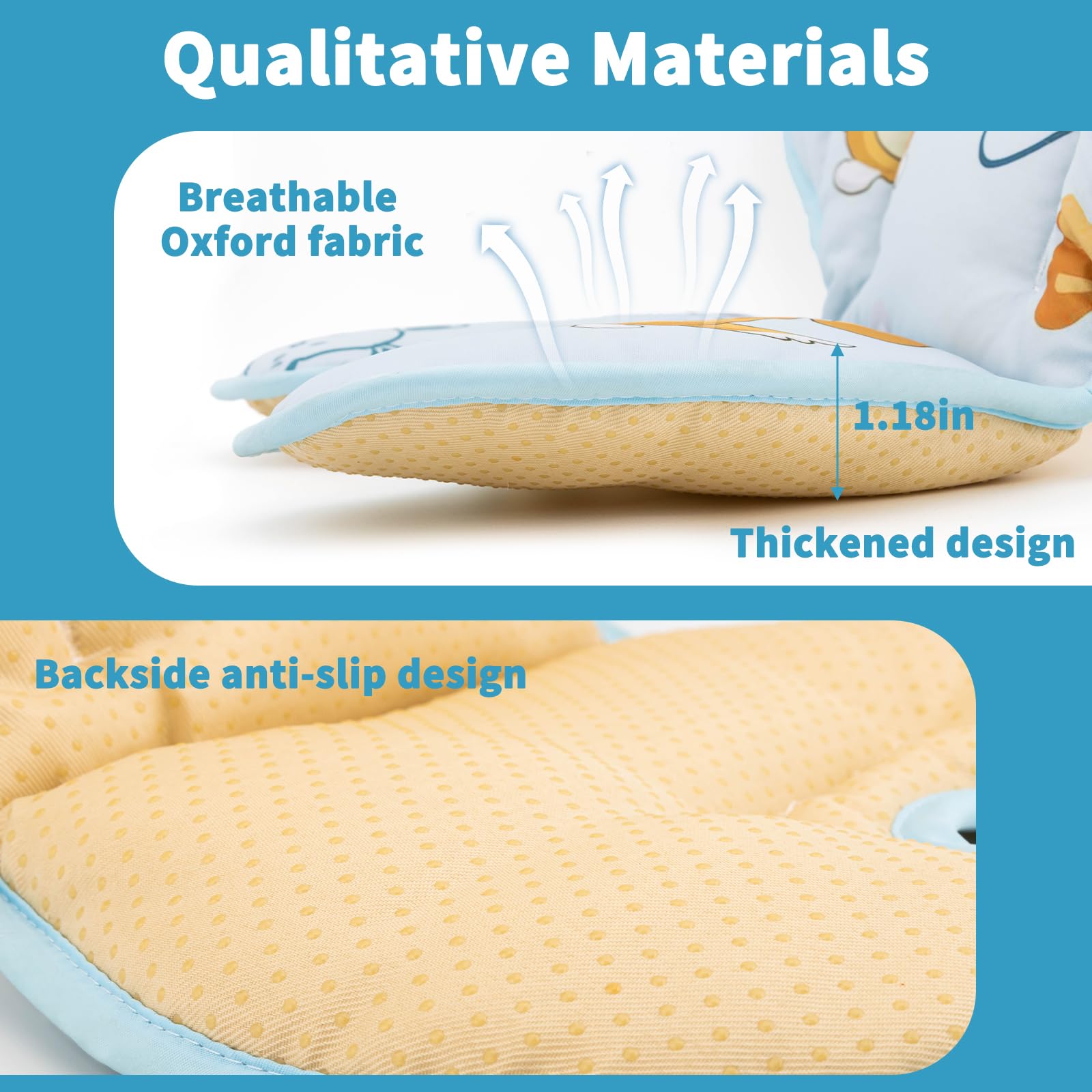 Qualitative Materials

Breathable Oxford fabric

1.18in

Thickened design

Backside anti-slip design